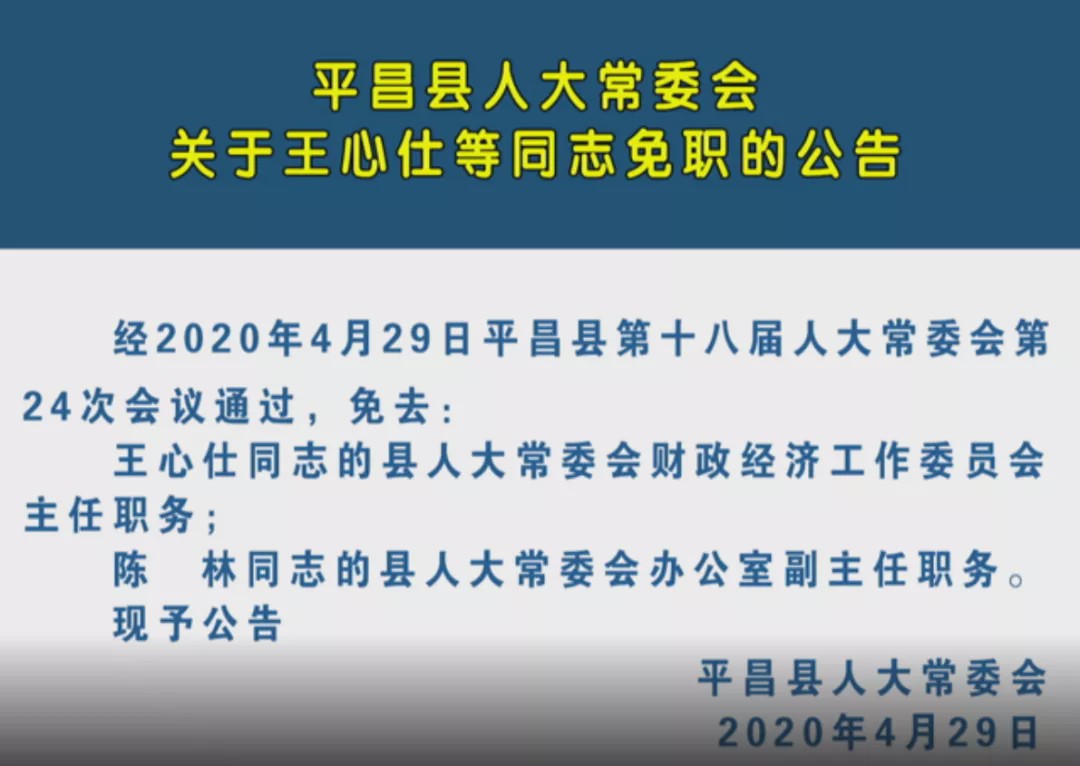 平昌县人大常委会
关于王心仕等同志免职的公告

经2020年4月29日平昌县第十八届人大常委会第24次会议通过，免去：

王心仕同志的县人大常委会财政经济工作委员会主任职务；

陈　林同志的县人大常委会办公室副主任职务。

现予公告

平昌县人大常委会
2020年4月29日